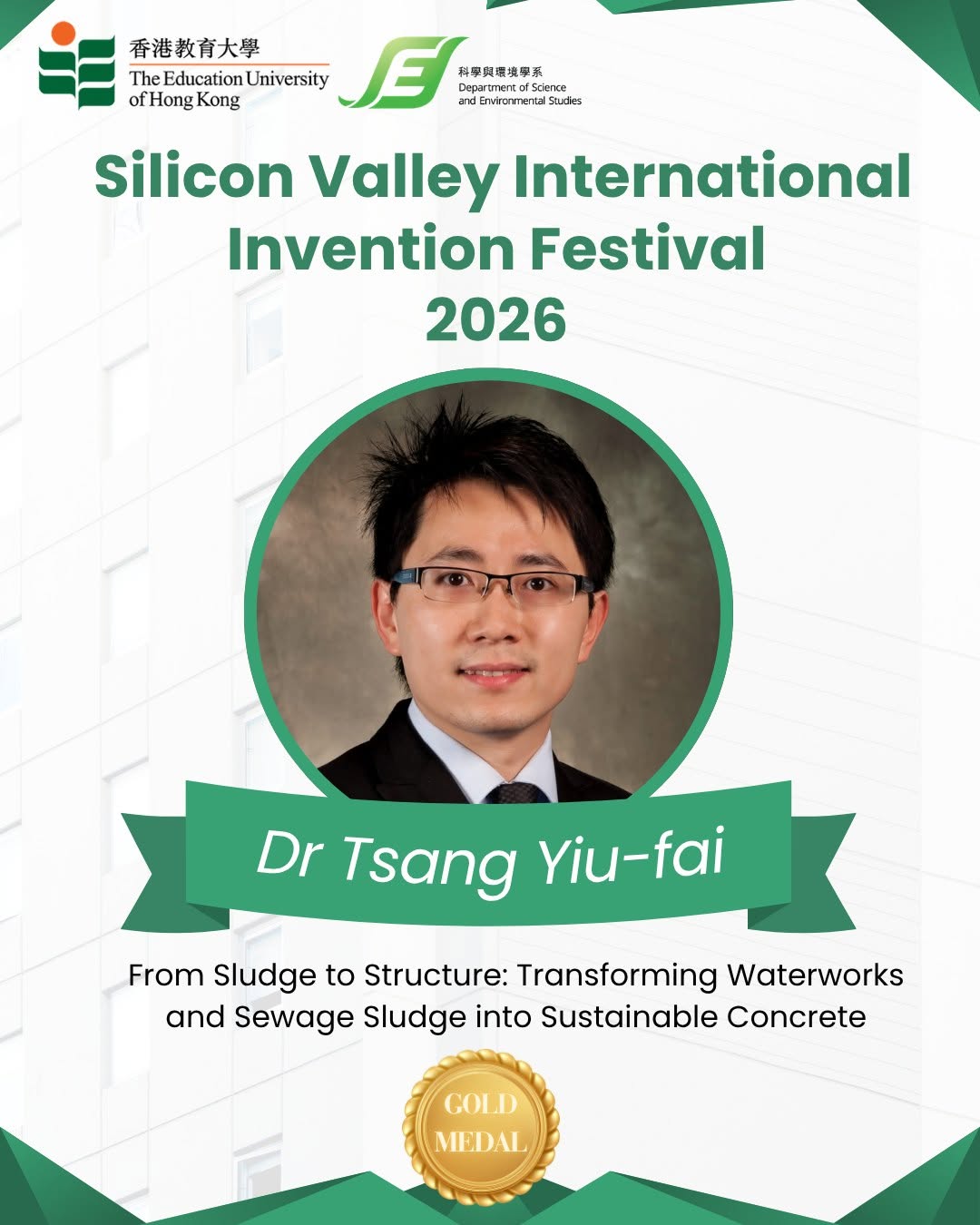 香港教育大學
The Education University of Hong Kong

科學與環境學系
Department of Science and Environmental Studies

Silicon Valley International Invention Festival 2026

Dr Tsang Yiu-fai

From Sludge to Structure: Transforming Waterworks and Sewage Sludge into Sustainable Concrete

GOLD MEDAL